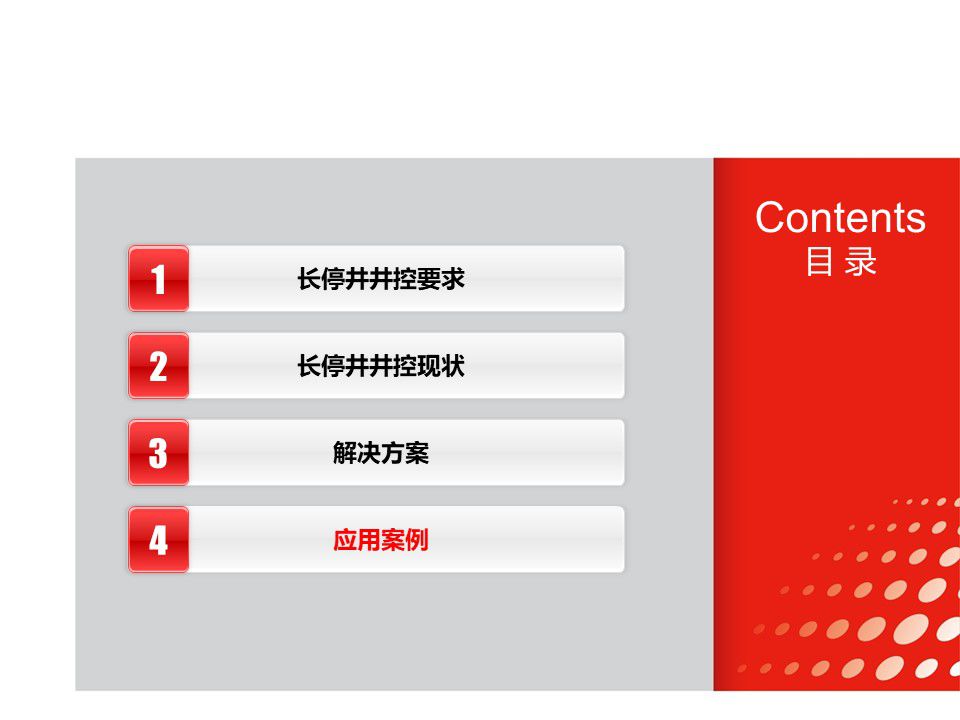 Contents
目 录

1 长停井井控要求

2 长停井井控现状

3 解决方案

4 应用案例